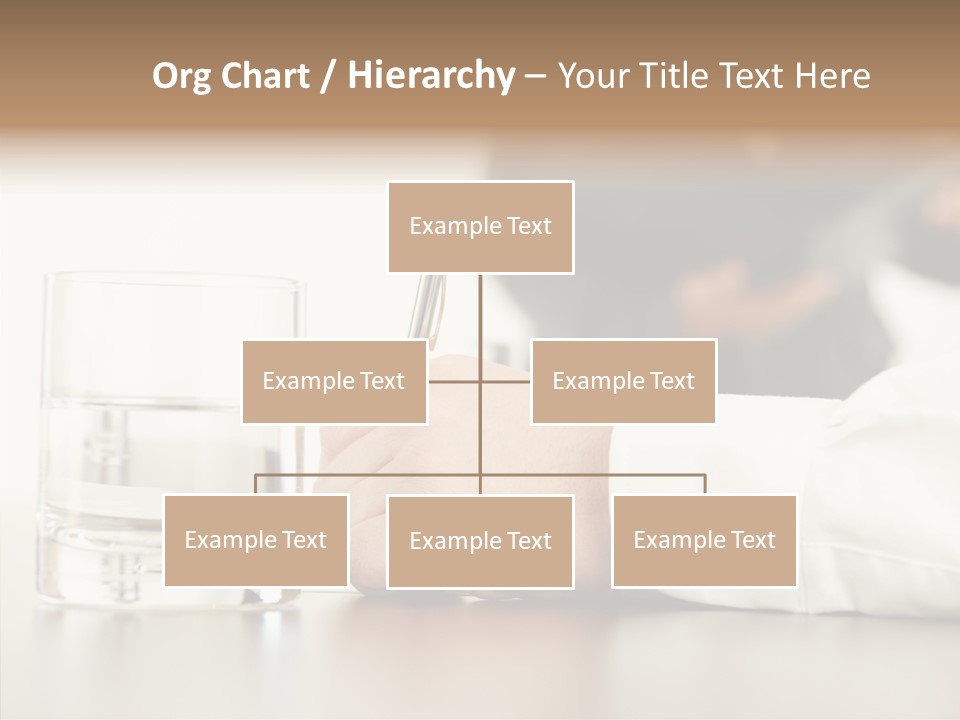 Org Chart / Hierarchy – Your Title Text Here

Example Text

Example Text

Example Text

Example Text

Example Text

Example Text